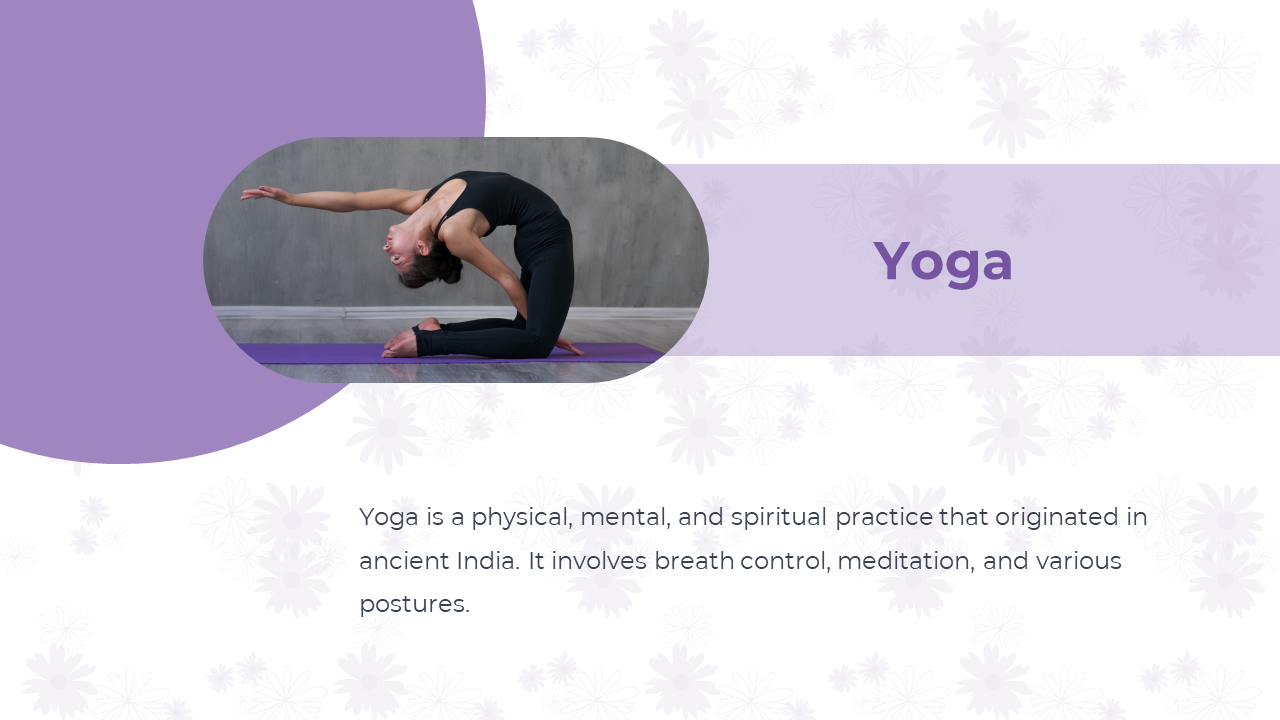 Yoga

Yoga is a physical, mental, and spiritual practice that originated in ancient India. It involves breath control, meditation, and various postures.